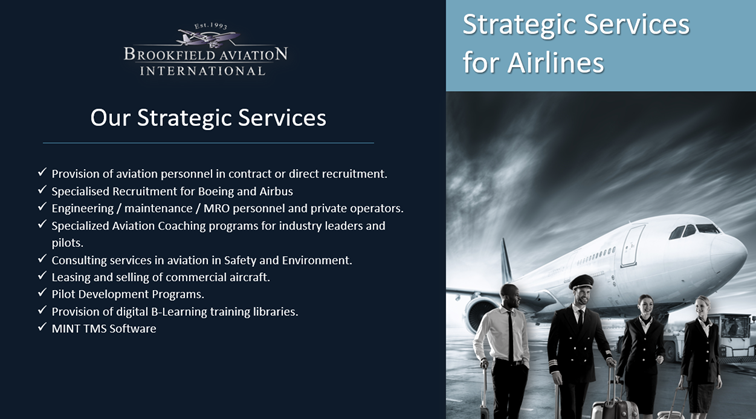 Est.1993
BROOKFIELD AVIATION
INTERNATIONAL

Our Strategic Services

✓ Provision of aviation personnel in contract or direct recruitment.
✓ Specialised Recruitment for Boeing and Airbus
✓ Engineering / maintenance / MRO personnel and private operators.
✓ Specialized Aviation Coaching programs for industry leaders and pilots.
✓ Consulting services in aviation in Safety and Environment.
✓ Leasing and selling of commercial aircraft.
✓ Pilot Development Programs.
✓ Provision of digital B-Learning training libraries.
✓ MINT TMS Software

Strategic Services for Airlines